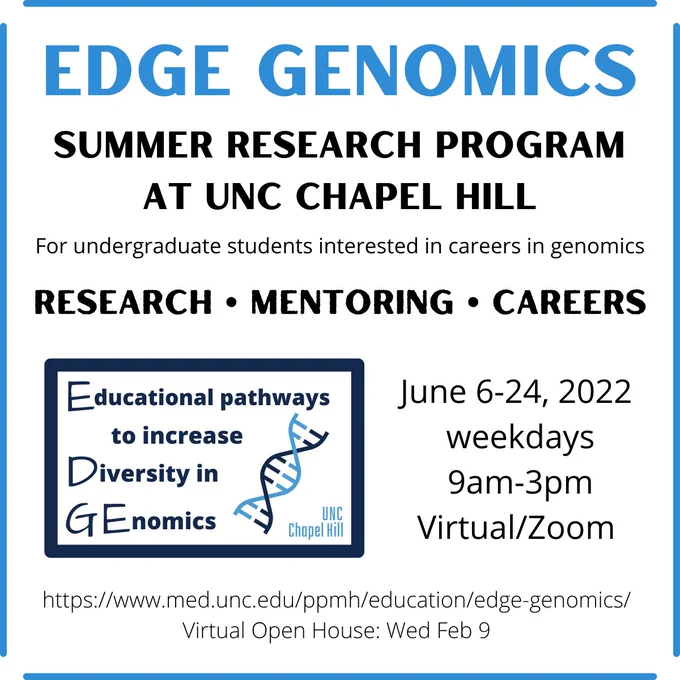 EDGE GENOMICS

SUMMER RESEARCH PROGRAM AT UNC CHAPEL HILL

For undergraduate students interested in careers in genomics

RESEARCH • MENTORING • CAREERS

Educational pathways to increase Diversity in GEnomics

UNC Chapel Hill

June 6-24, 2022
weekdays
9am-3pm
Virtual/Zoom

https://www.med.unc.edu/ppmh/education/edge-genomics/
Virtual Open House: Wed Feb 9